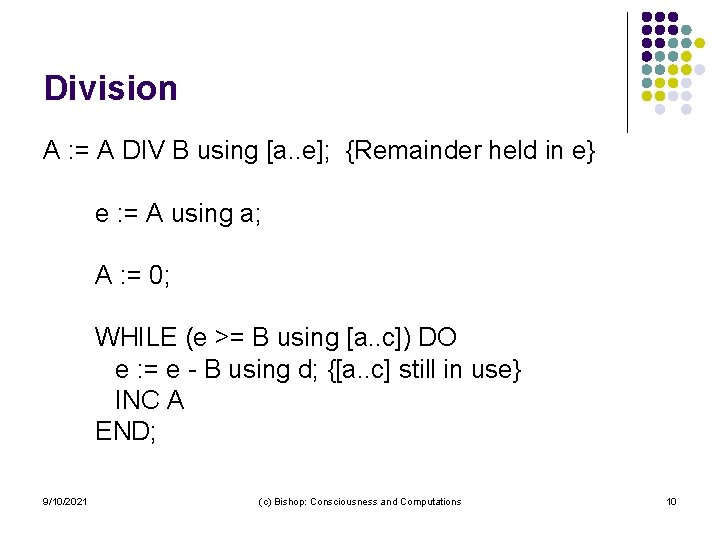 Division

A := A DIV B using [a..e]; {Remainder held in e}

e := A using a;

A := 0;

WHILE (e >= B using [a..c]) DO
e := e - B using d; {[a..c] still in use}
INC A
END;

9/10/2021

(c) Bishop: Consciousness and Computations

10